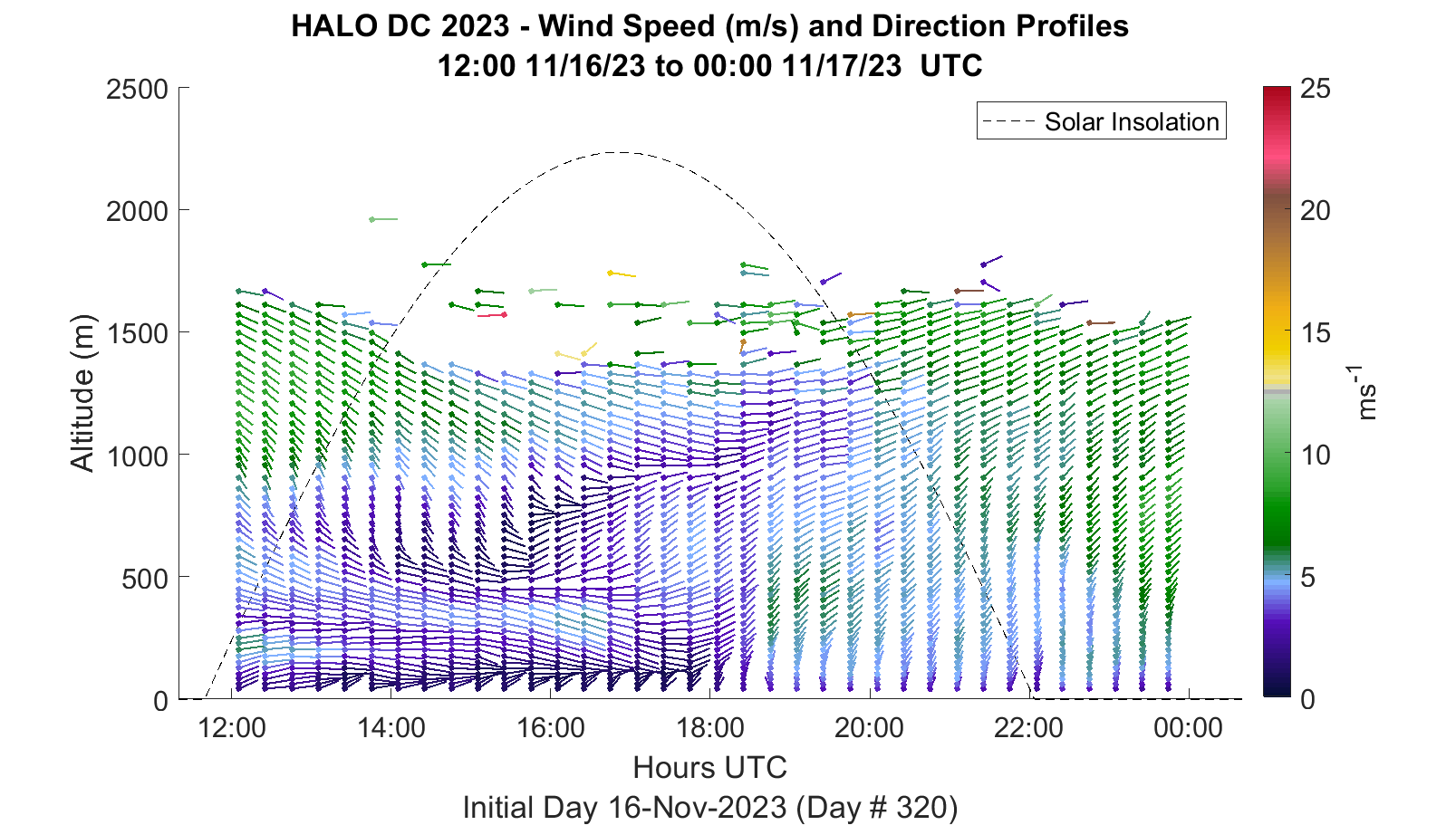 HALO DC 2023 - Wind Speed (m/s) and Direction Profiles
12:00 11/16/23 to 00:00 11/17/23 UTC

Solar Insolation

Altitude (m)
2500
2000
1500
1000
500
0

12:00
14:00
16:00
18:00
20:00
22:00
00:00
Hours UTC
Initial Day 16-Nov-2023 (Day # 320)

25
20
15
10
5
0
$ms^{-1}$